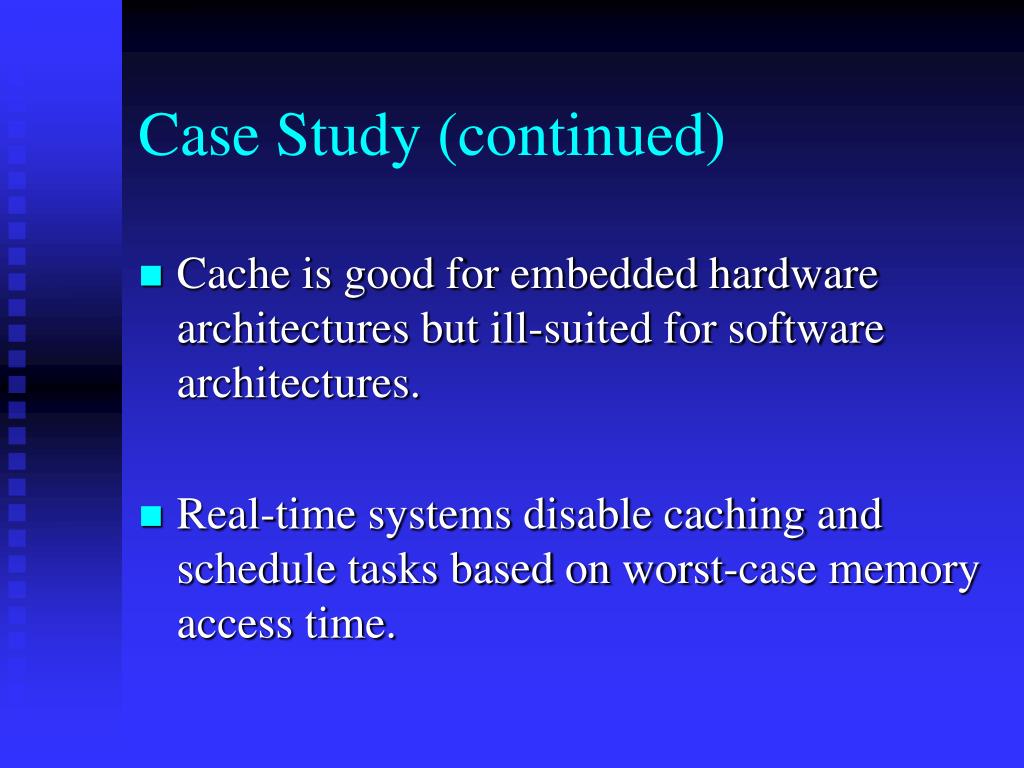 Case Study (continued)

Cache is good for embedded hardware architectures but ill-suited for software architectures.

Real-time systems disable caching and schedule tasks based on worst-case memory access time.